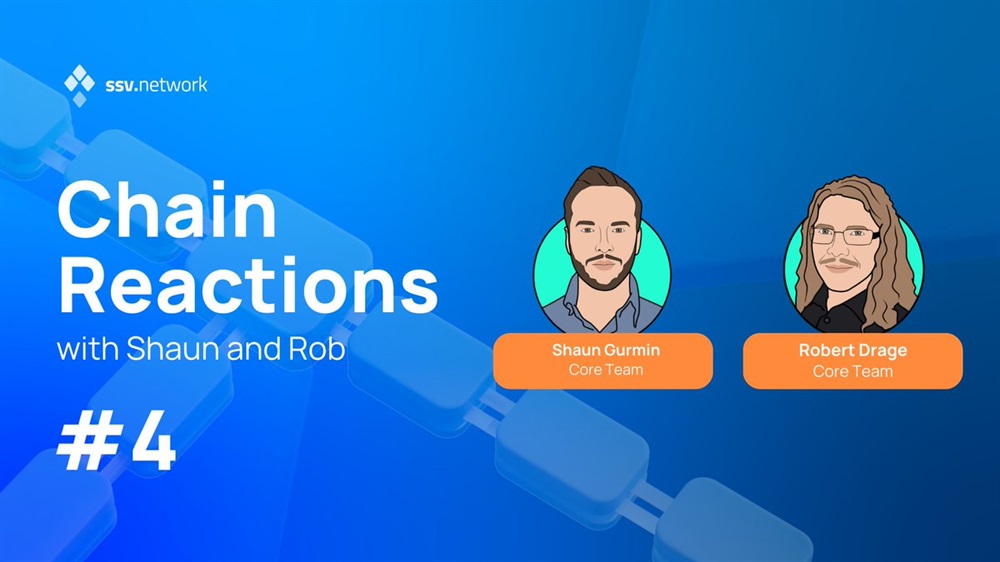 ssv.network

Chain Reactions
with Shaun and Rob

#4

Shaun Gurmin
Core Team

Robert Drage
Core Team